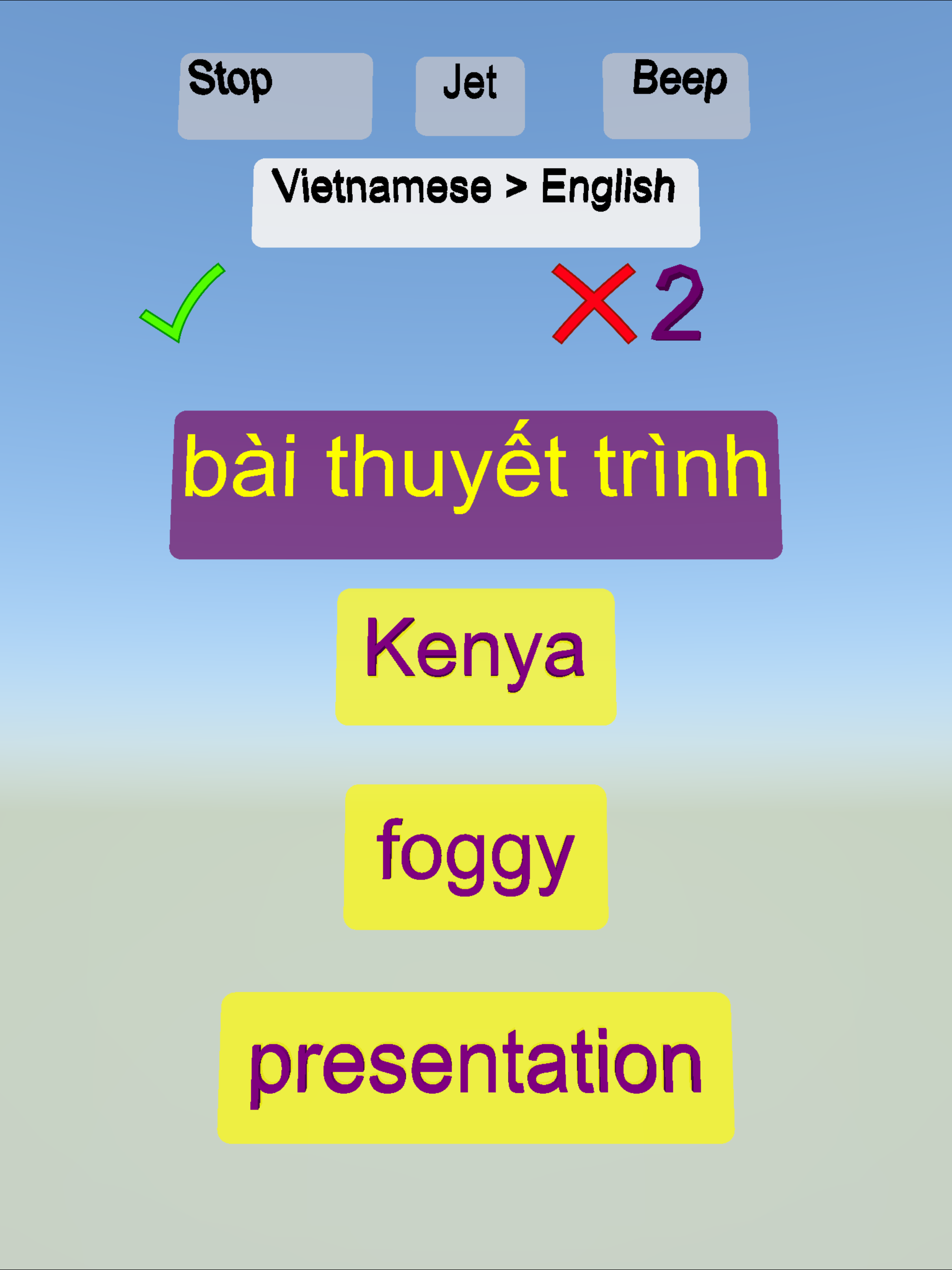 Stop

Jet

Beep

Vietnamese > English

2

bài thuyết trình

Kenya

foggy

presentation